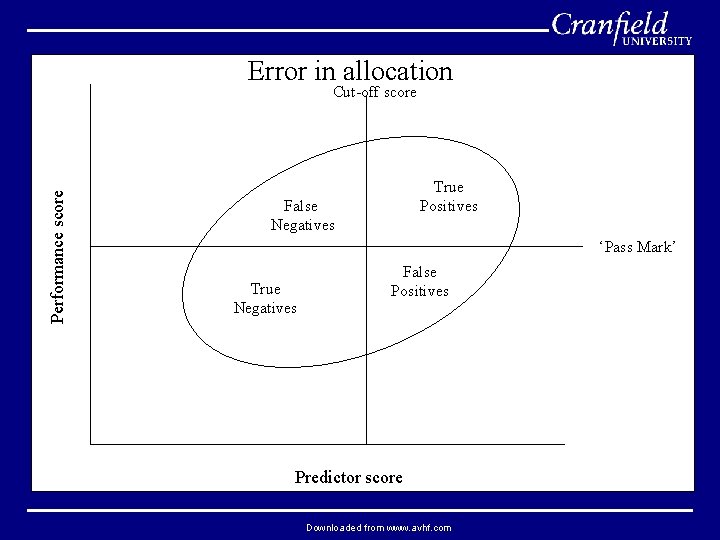 Cranfield
UNIVERSITY

Error in allocation

Cut-off score

Performance score

False
Negatives

True
Positives

'Pass Mark'

True
Negatives

False
Positives

Predictor score

Downloaded from www.avhf.com